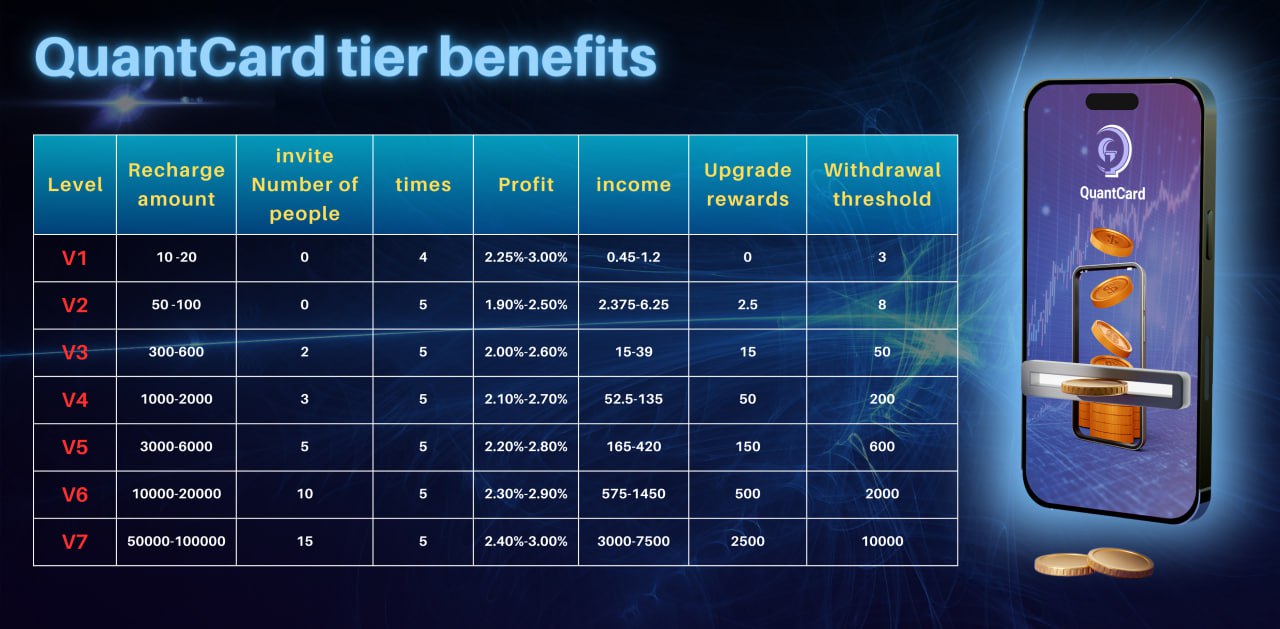 QuantCard tier benefits

| Level | Recharge amount | invite Number of people | times | Profit | income | Upgrade rewards | Withdrawal threshold |
|---|---|---|---|---|---|---|---|
| V1 | 10 -20 | 0 | 4 | 2.25%-3.00% | 0.45-1.2 | 0 | 3 |
| V2 | 50 -100 | 0 | 5 | 1.90%-2.50% | 2.375-6.25 | 2.5 | 8 |
| V3 | 300-600 | 2 | 5 | 2.00%-2.60% | 15-39 | 15 | 50 |
| V4 | 1000-2000 | 3 | 5 | 2.10%-2.70% | 52.5-135 | 50 | 200 |
| V5 | 3000-6000 | 5 | 5 | 2.20%-2.80% | 165-420 | 150 | 600 |
| V6 | 10000-20000 | 10 | 5 | 2.30%-2.90% | 575-1450 | 500 | 2000 |
| V7 | 50000-100000 | 15 | 5 | 2.40%-3.00% | 3000-7500 | 2500 | 10000 |

QuantCard